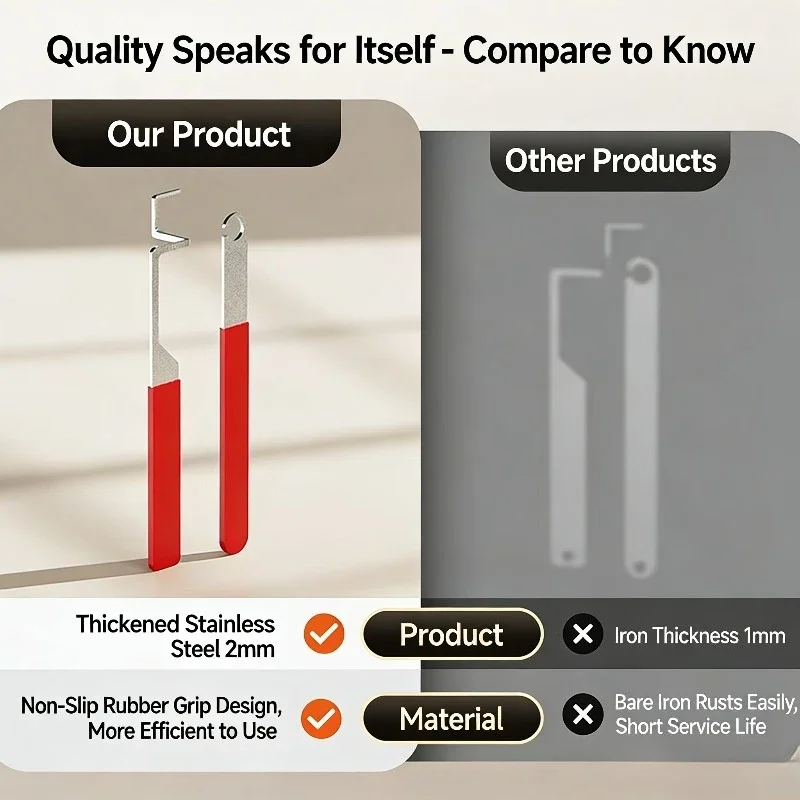 Quality Speaks for Itself - Compare to Know

Our Product

Other Products

Thickened Stainless Steel 2mm

Product

Iron Thickness 1mm

Non-Slip Rubber Grip Design, More Efficient to Use

Material

Bare Iron Rusts Easily, Short Service Life